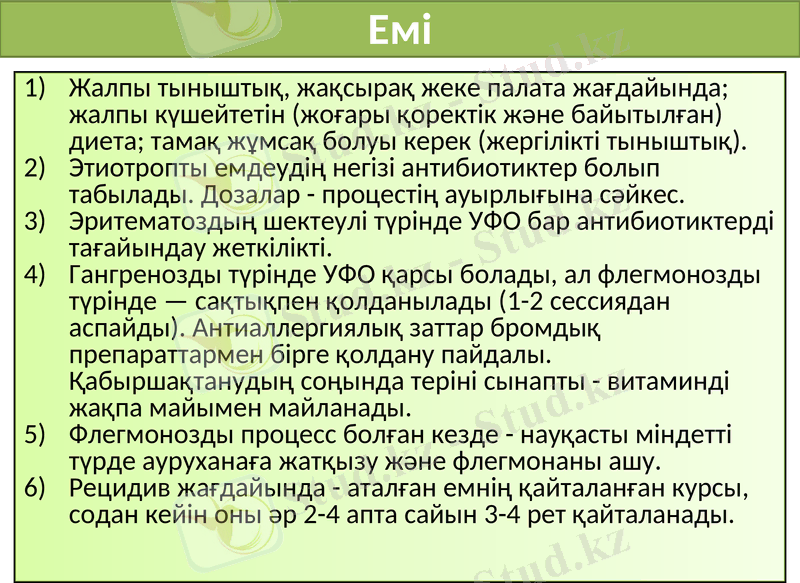 Емі

1) Жалпы тыныштық, жақсырақ жеке палата жағдайында; жалпы күшейтетін (жоғары қоректік және байытылған) диета; тамақ жұмсақ болуы керек (жергілікті тыныштық).
2) Этиотропты емдеудің негізі антибиотиктер болып табылады. Дозалар - процестің ауырлығына сәйкес.
3) Эритематоздың шектеулі түрінде УФО бар антибиотиктерді тағайындау жеткілікті.
4) Гангренозды түрінде УФО қарсы болады, ал флегмонозды түрінде — сақтықпен қолданылады (1-2 сессиядан аспайды). Антиаллергиялық заттар бромдық препараттармен бірге қолдану пайдалы. Қабыршақтанудың соңында теріні сынапты - витаминді жақпа майымен майланады.
5) Флегмонозды процесс болған кезде - науқасты міндетті түрде ауруханаға жатқызу және флегмонаны ашу.
6) Рецидив жағдайында - аталған емнің қайталанған курсы, содан кейін оны әр 2-4 апта сайын 3-4 рет қайталанады.

Stud.kz